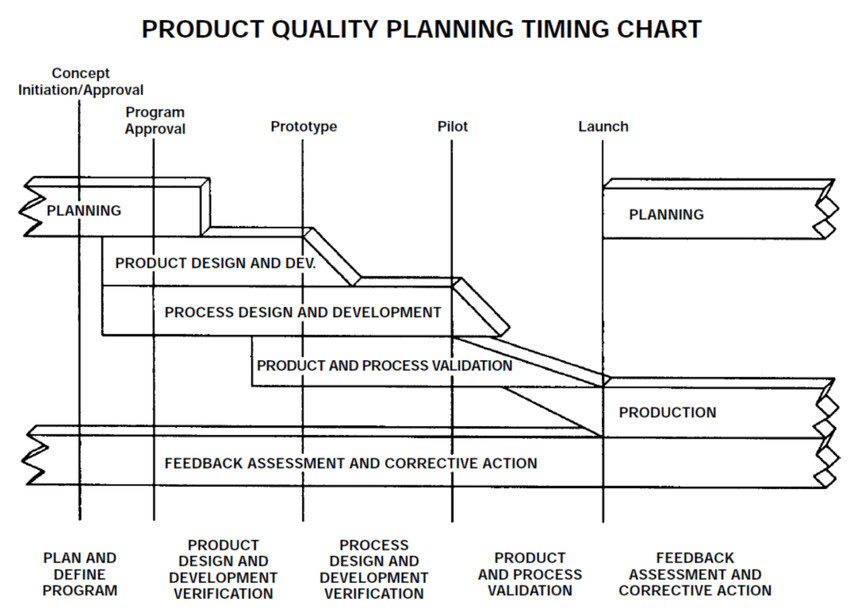 PRODUCT QUALITY PLANNING TIMING CHART

Concept Initiation/Approval

Program Approval

Prototype

Pilot

Launch

PLANNING

PLANNING

PRODUCT DESIGN AND DEV.

PROCESS DESIGN AND DEVELOPMENT

PRODUCT AND PROCESS VALIDATION

PRODUCTION

FEEDBACK ASSESSMENT AND CORRECTIVE ACTION

PLAN AND DEFINE PROGRAM

PRODUCT DESIGN AND DEVELOPMENT VERIFICATION

PROCESS DESIGN AND DEVELOPMENT VERIFICATION

PRODUCT AND PROCESS VALIDATION

FEEDBACK ASSESSMENT AND CORRECTIVE ACTION